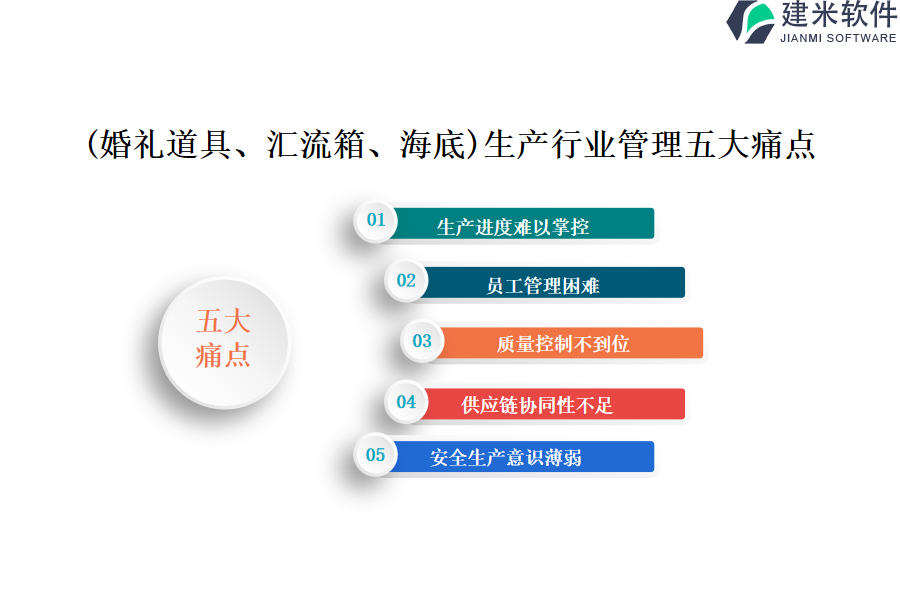 建米软件
JIANMI SOFTWARE

（婚礼道具、汇流箱、海底）生产行业管理五大痛点

五大痛点

01 生产进度难以掌控

02 员工管理困难

03 质量控制不到位

04 供应链协同性不足

05 安全生产意识薄弱